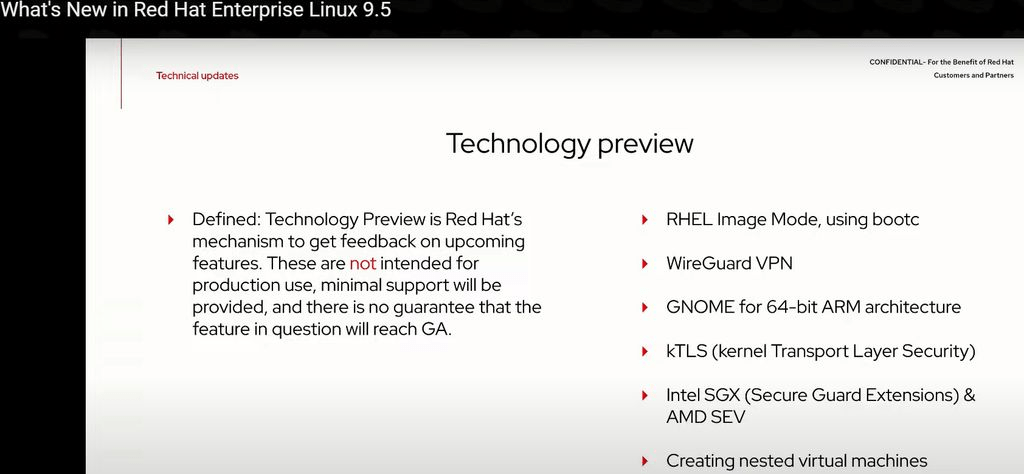 What's New in Red Hat Enterprise Linux 9.5

Technical updates

CONFIDENTIAL- For the Benefit of Red Hat Customers and Partners

Technology preview

Defined: Technology Preview is Red Hat's mechanism to get feedback on upcoming features. These are not intended for production use, minimal support will be provided, and there is no guarantee that the feature in question will reach GA.

RHEL Image Mode, using bootc

WireGuard VPN

GNOME for 64-bit ARM architecture

kTLS (kernel Transport Layer Security)

Intel SGX (Secure Guard Extensions) & AMD SEV

Creating nested virtual machines